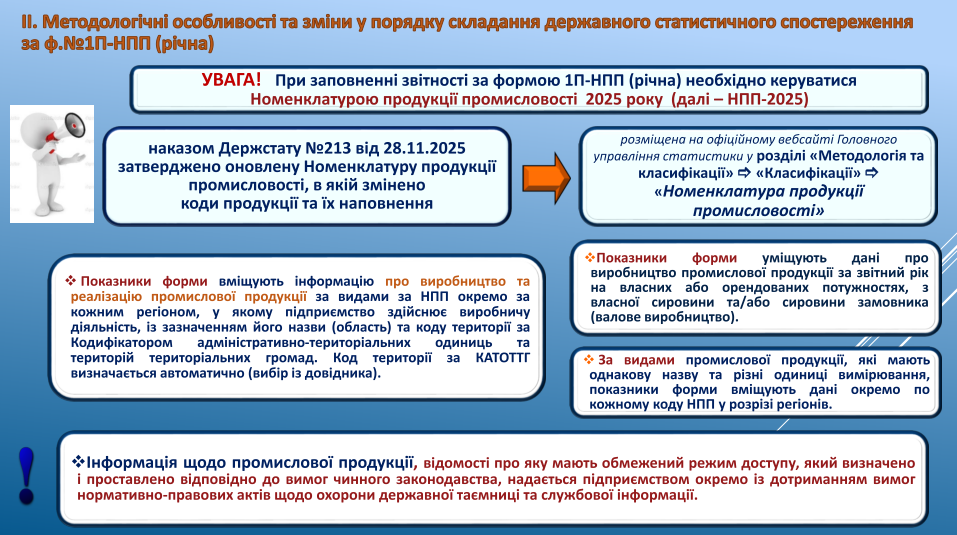 ІІ. Методологічні особливості та зміни у порядку складання державного статистичного спостереження за ф.№1П-НПП (річна)

УВАГА! При заповненні звітності за формою 1П-НПП (річна) необхідно керуватися Номенклатурою продукції промисловості 2025 року (далі – НПП-2025)

наказом Держстату №213 від 28.11.2025 затверджено оновлену Номенклатуру продукції промисловості, в якій змінено коди продукції та їх наповнення

розміщена на офіційному вебсайті Головного управління статистики у розділі «Методологія та класифікації» ⇨ «Класифікації» ⇨ «Номенклатура продукції промисловості»

❖ Показники форми вміщують інформацію про виробництво та реалізацію промислової продукції за видами за НПП окремо за кожним регіоном, у якому підприємство здійснює виробничу діяльність, із зазначенням його назви (область) та коду території за Кодифікатором адміністративно-територіальних одиниць та територій територіальних громад. Код території за КАТОТТГ визначається автоматично (вибір із довідника).

❖Показники форми уміщують дані про виробництво промислової продукції за звітний рік на власних або орендованих потужностях, з власної сировини та/або сировини замовника (валове виробництво).

❖ За видами промислової продукції, які мають однакову назву та різні одиниці вимірювання, показники форми вміщують дані окремо по кожному коду НПП у розрізі регіонів.

!

❖Інформація щодо промислової продукції, відомості про яку мають обмежений режим доступу, який визначено і проставлено відповідно до вимог чинного законодавства, надається підприємством окремо із дотриманням вимог нормативно-правових актів щодо охорони державної таємниці та службової інформації.